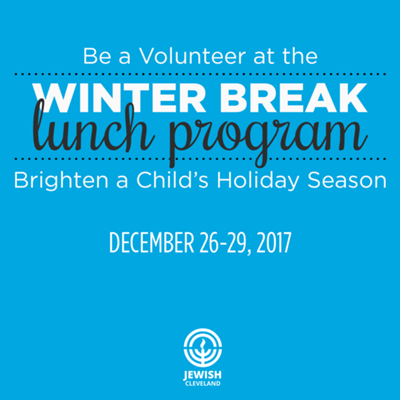 Be a Volunteer at the

WINTER BREAK
lunch program

Brighten a Child's Holiday Season

DECEMBER 26-29, 2017

JEWISH
CLEVELAND